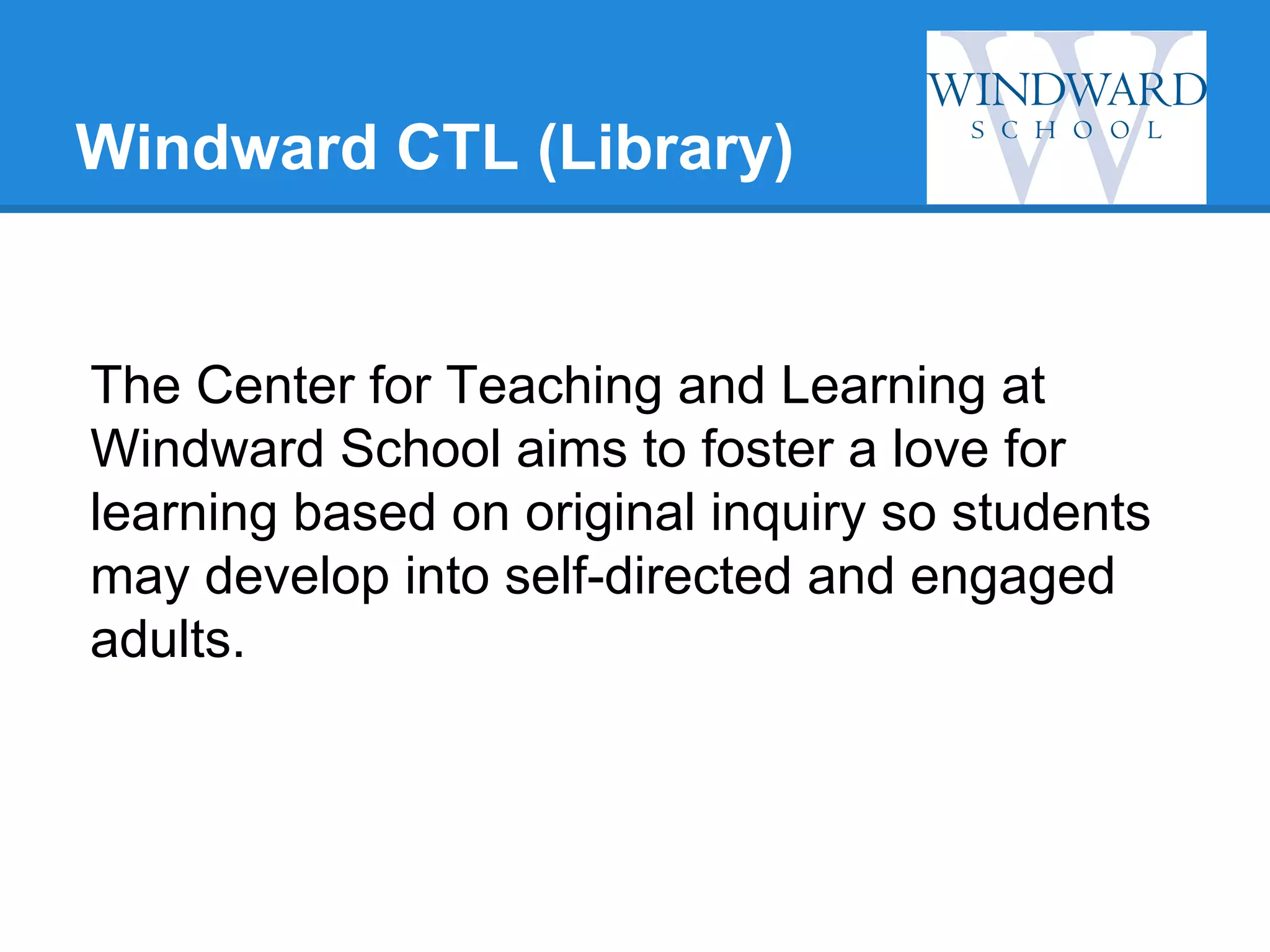 Windward CTL (Library)

WINDWARD
SCHOOL

The Center for Teaching and Learning at Windward School aims to foster a love for learning based on original inquiry so students may develop into self-directed and engaged adults.